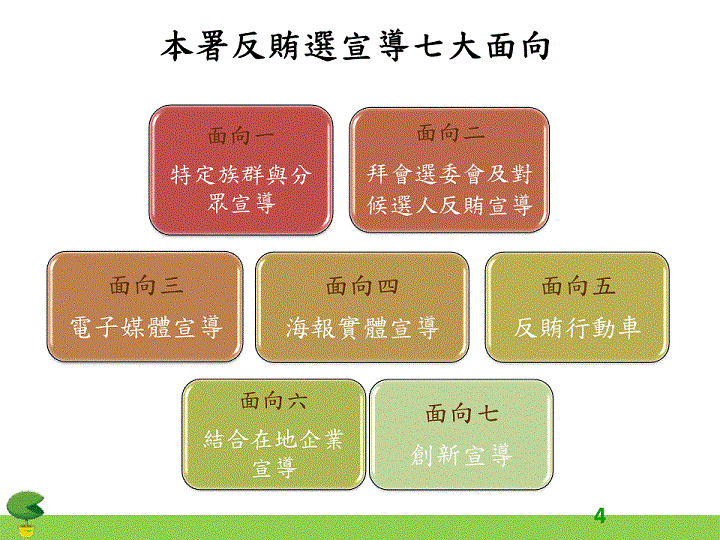 本署反賄選宣導七大面向

面向一
特定族群與分眾宣導

面向二
拜會選委會及對候選人反賄宣導

面向三
電子媒體宣導

面向四
海報實體宣導

面向五
反賄行動車

面向六
結合在地企業宣導

面向七
創新宣導

4